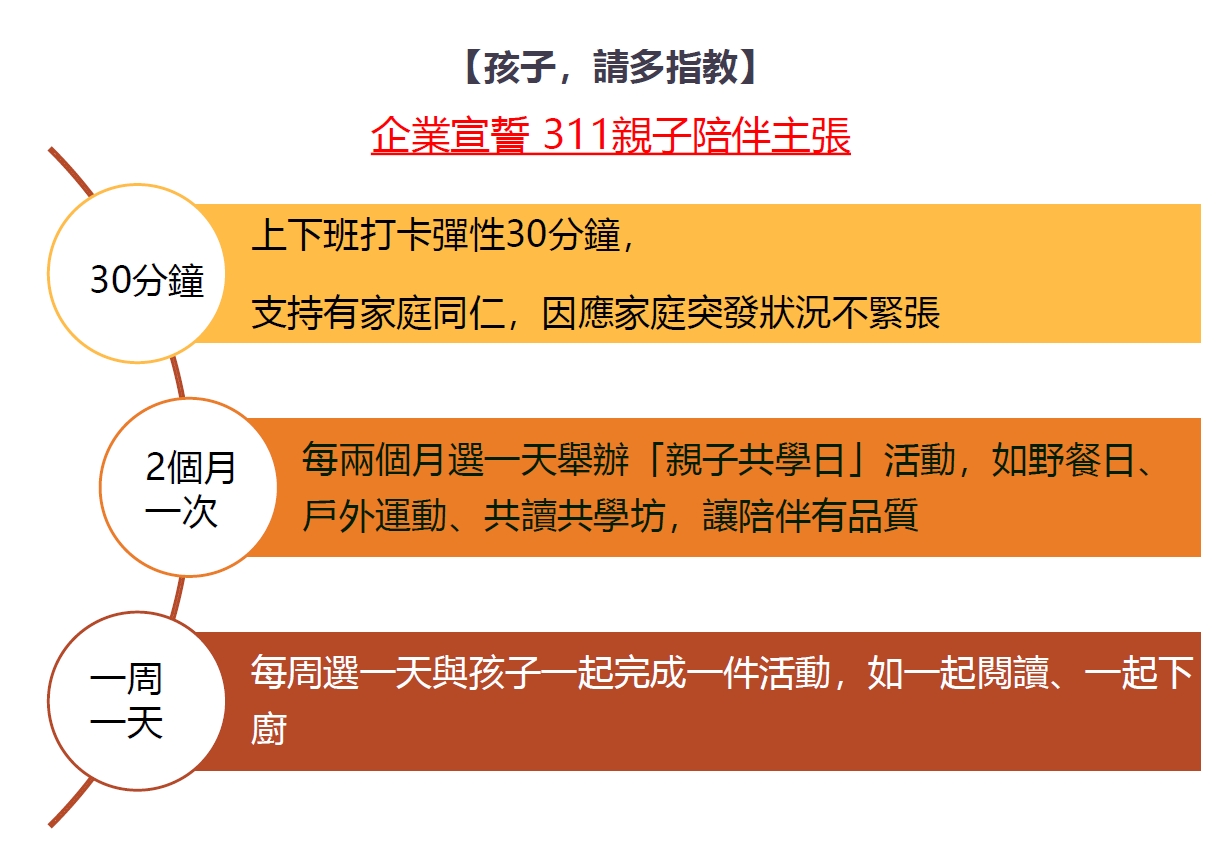 【孩子，請多指教】

企業宣誓 311親子陪伴主張

30分鐘

上下班打卡彈性30分鐘，

支持有家庭同仁，因應家庭突發狀況不緊張

2個月一次

每兩個月選一天舉辦「親子共學日」活動，如野餐日、戶外運動、共讀共學坊，讓陪伴有品質

一周一天

每周選一天與孩子一起完成一件活動，如一起閱讀、一起下廚